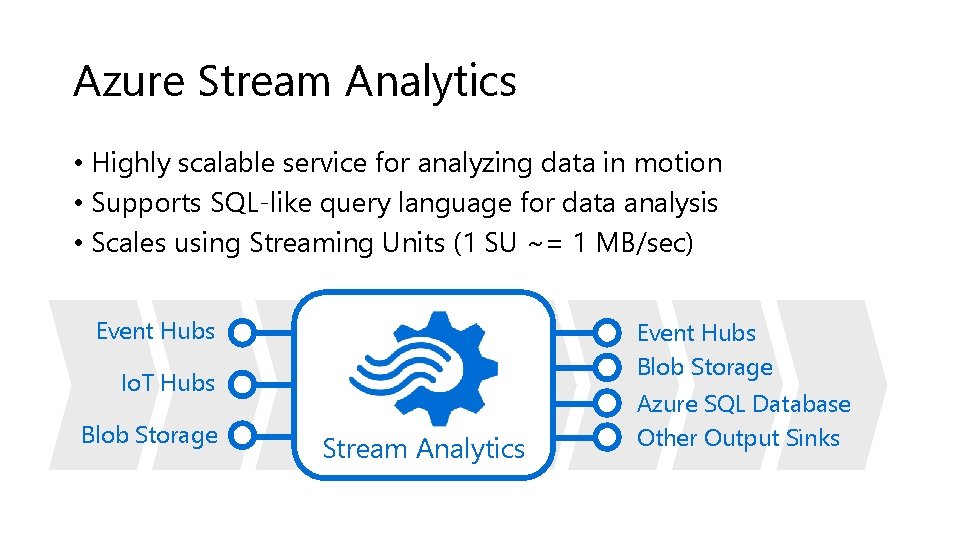 Azure Stream Analytics

• Highly scalable service for analyzing data in motion
• Supports SQL-like query language for data analysis
• Scales using Streaming Units (1 SU ~= 1 MB/sec)

Event Hubs
IoT Hubs
Blob Storage

Stream Analytics

Event Hubs
Blob Storage
Azure SQL Database
Other Output Sinks